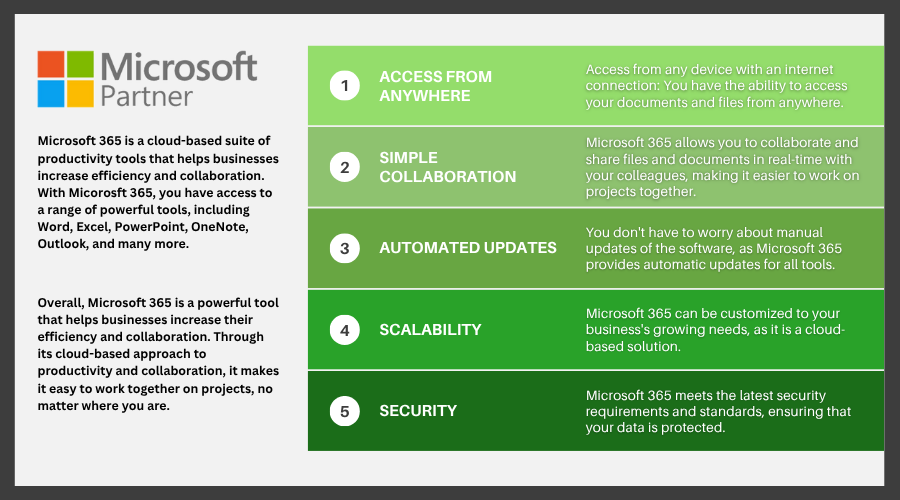 Microsoft Partner

Microsoft 365 is a cloud-based suite of productivity tools that helps businesses increase efficiency and collaboration. With Micorosft 365, you have access to a range of powerful tools, including Word, Excel, PowerPoint, OneNote, Outlook, and many more.

Overall, Microsoft 365 is a powerful tool that helps businesses increase their efficiency and collaboration. Through its cloud-based approach to productivity and collaboration, it makes it easy to work together on projects, no matter where you are.

1 ACCESS FROM ANYWHERE

Access from any device with an internet connection: You have the ability to access your documents and files from anywhere.

2 SIMPLE COLLABORATION

Microsoft 365 allows you to collaborate and share files and documents in real-time with your colleagues, making it easier to work on projects together.

3 AUTOMATED UPDATES

You don't have to worry about manual updates of the software, as Microsoft 365 provides automatic updates for all tools.

4 SCALABILITY

Microsoft 365 can be customized to your business's growing needs, as it is a cloud-based solution.

5 SECURITY

Microsoft 365 meets the latest security requirements and standards, ensuring that your data is protected.